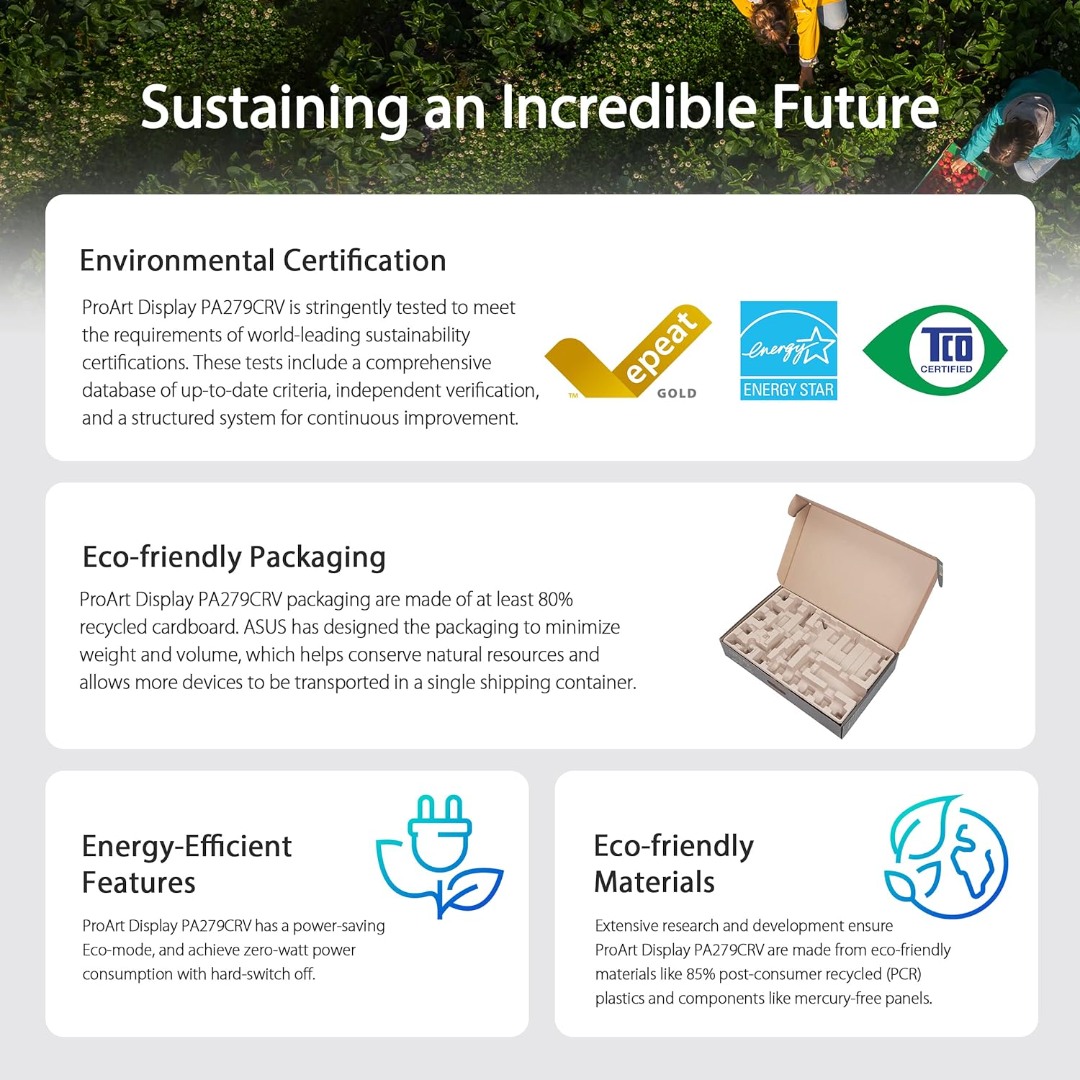 Sustaining an Incredible Future

Environmental Certification

ProArt Display PA279CRV is stringently tested to meet the requirements of world-leading sustainability certifications. These tests include a comprehensive database of up-to-date criteria, independent verification, and a structured system for continuous improvement.

epeat
GOLD

energy
ENERGY STAR

TCO
CERTIFIED

Eco-friendly Packaging

ProArt Display PA279CRV packaging are made of at least 80% recycled cardboard. ASUS has designed the packaging to minimize weight and volume, which helps conserve natural resources and allows more devices to be transported in a single shipping container.

Energy-Efficient Features

ProArt Display PA279CRV has a power-saving Eco-mode, and achieve zero-watt power consumption with hard-switch off.

Eco-friendly Materials

Extensive research and development ensure ProArt Display PA279CRV are made from eco-friendly materials like 85% post-consumer recycled (PCR) plastics and components like mercury-free panels.